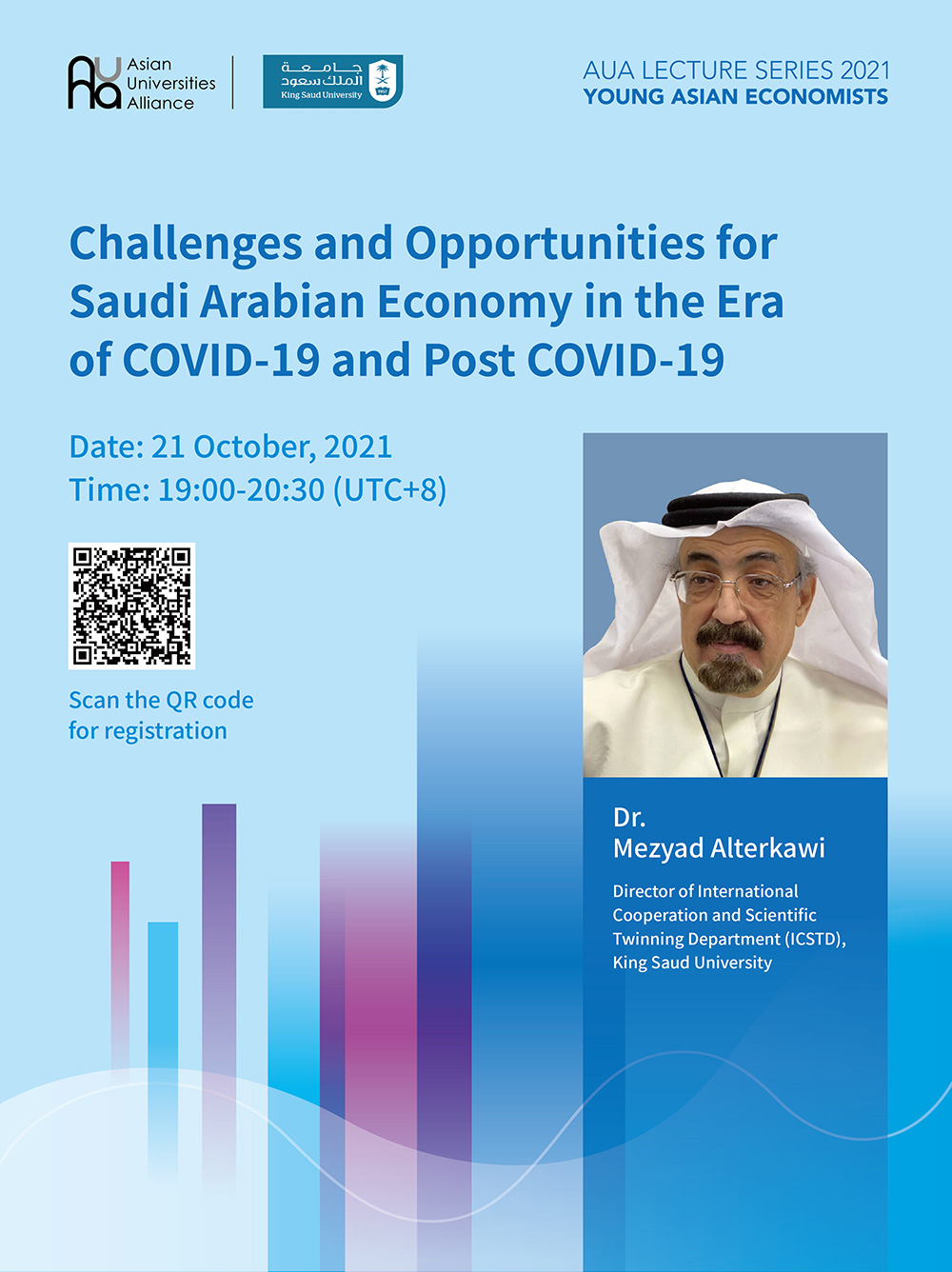 AUA Asian Universities Alliance

جامعة الملك سعود
King Saud University

AUA LECTURE SERIES 2021
YOUNG ASIAN ECONOMISTS

Challenges and Opportunities for Saudi Arabian Economy in the Era of COVID-19 and Post COVID-19

Date: 21 October, 2021
Time: 19:00-20:30 (UTC+8)

Scan the QR code for registration

Dr.
Mezyad Alterkawi

Director of International Cooperation and Scientific Twinning Department (ICSTD), King Saud University